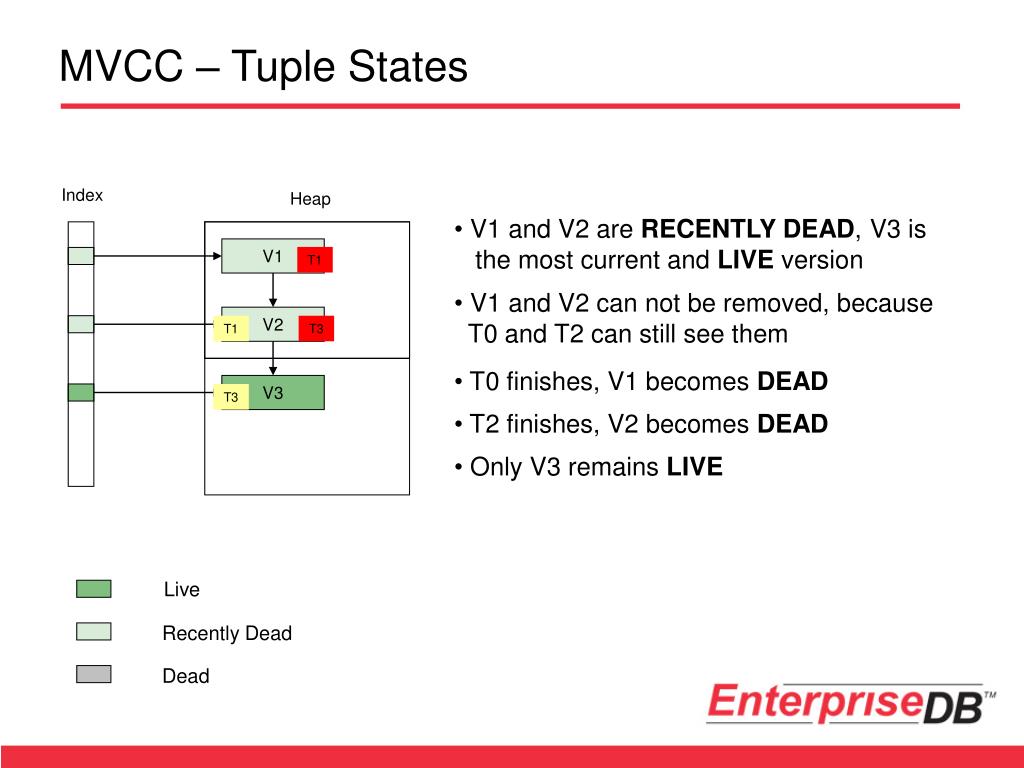 MVCC – Tuple States

Index

Heap

V1 T1

T1 V2 T3

T3 V3

• V1 and V2 are **RECENTLY DEAD**, V3 is the most current and **LIVE** version

• V1 and V2 can not be removed, because T0 and T2 can still see them

• T0 finishes, V1 becomes **DEAD**

• T2 finishes, V2 becomes **DEAD**

• Only V3 remains **LIVE**

Live

Recently Dead

Dead

EnterpriseDB™